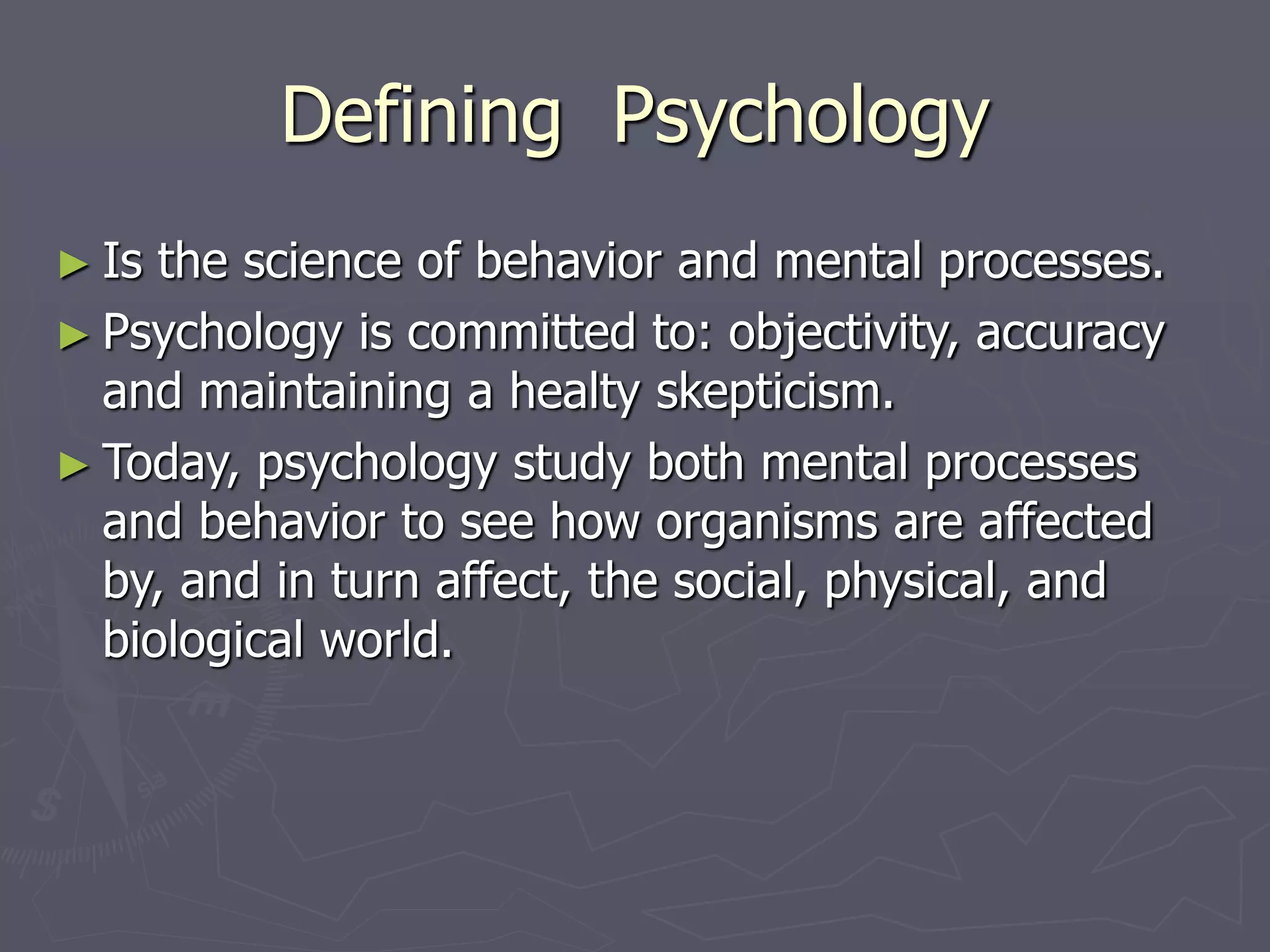 Defining Psychology

► Is the science of behavior and mental processes.

► Psychology is committed to: objectivity, accuracy and maintaining a healty skepticism.

► Today, psychology study both mental processes and behavior to see how organisms are affected by, and in turn affect, the social, physical, and biological world.